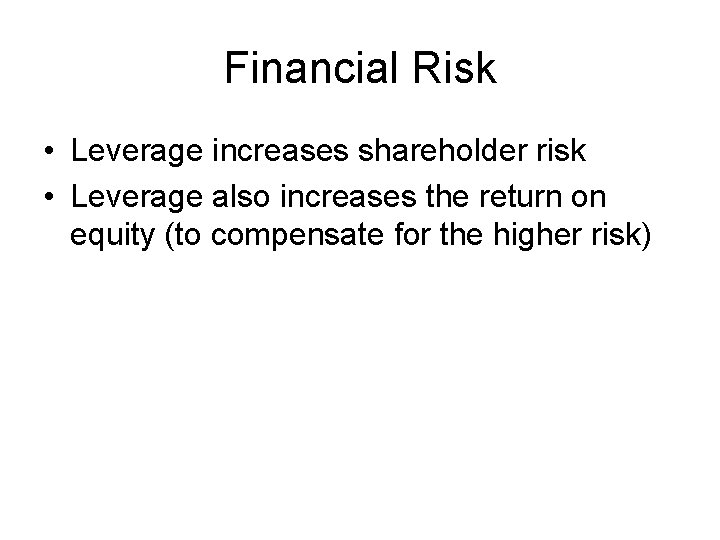 Financial Risk

• Leverage increases shareholder risk
• Leverage also increases the return on equity (to compensate for the higher risk)